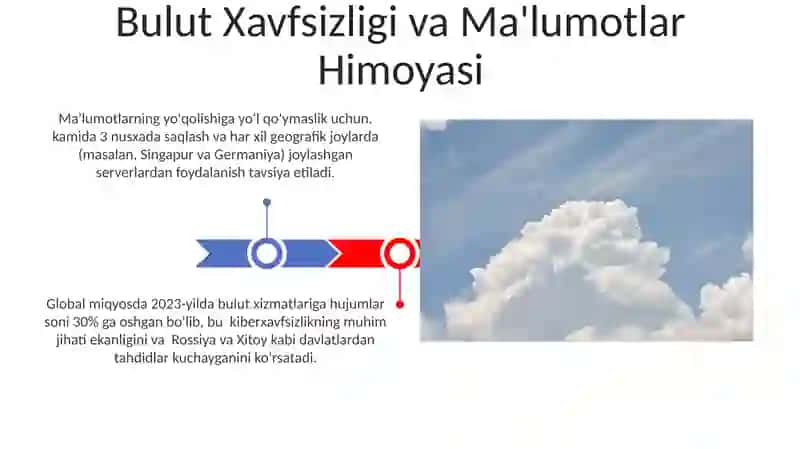 Bulut Xavfsizligi va Ma'lumotlar Himoyasi

Ma'lumotlarning yo'qolishiga yo'l qo'ymaslik uchun, kamida 3 nusxada saqlash va har xil geografik joylarda (masalan, Singapur va Germaniya) joylashgan serverlardan foydalanish tavsiya etiladi.

Global miqyosda 2023-yilda bulut xizmatlariga hujumlar soni 30% ga oshgan bo'lib, bu kiberxavfsizlikning muhim jihati ekanligini va Rossiya va Xitoy kabi davlatlardan tahdidlar kuchayganini ko'rsatadi.